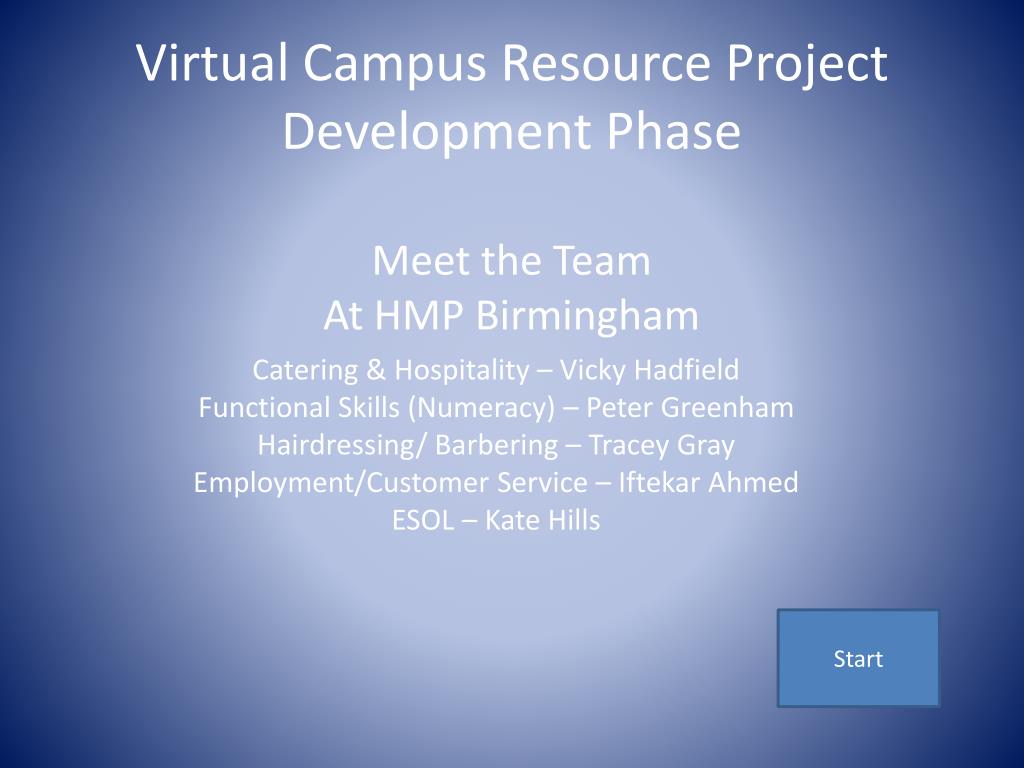 Virtual Campus Resource Project
Development Phase

Meet the Team
At HMP Birmingham

Catering & Hospitality – Vicky Hadfield
Functional Skills (Numeracy) – Peter Greenham
Hairdressing/ Barbering – Tracey Gray
Employment/Customer Service – Iftekar Ahmed
ESOL – Kate Hills

Start